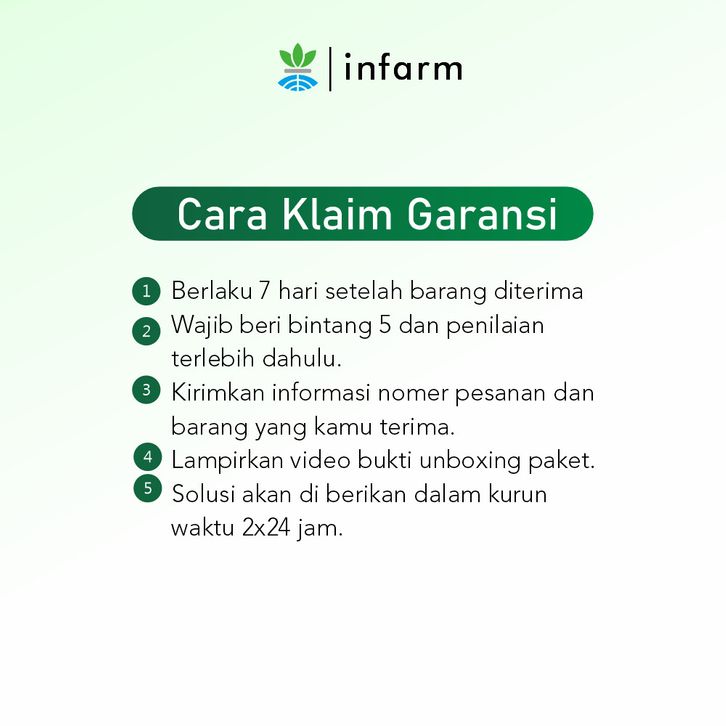 infarm

Cara Klaim Garansi

1 Berlaku 7 hari setelah barang diterima
2 Wajib beri bintang 5 dan penilaian terlebih dahulu.
3 Kirimkan informasi nomer pesanan dan barang yang kamu terima.
4 Lampirkan video bukti unboxing paket.
5 Solusi akan di berikan dalam kurun waktu 2x24 jam.